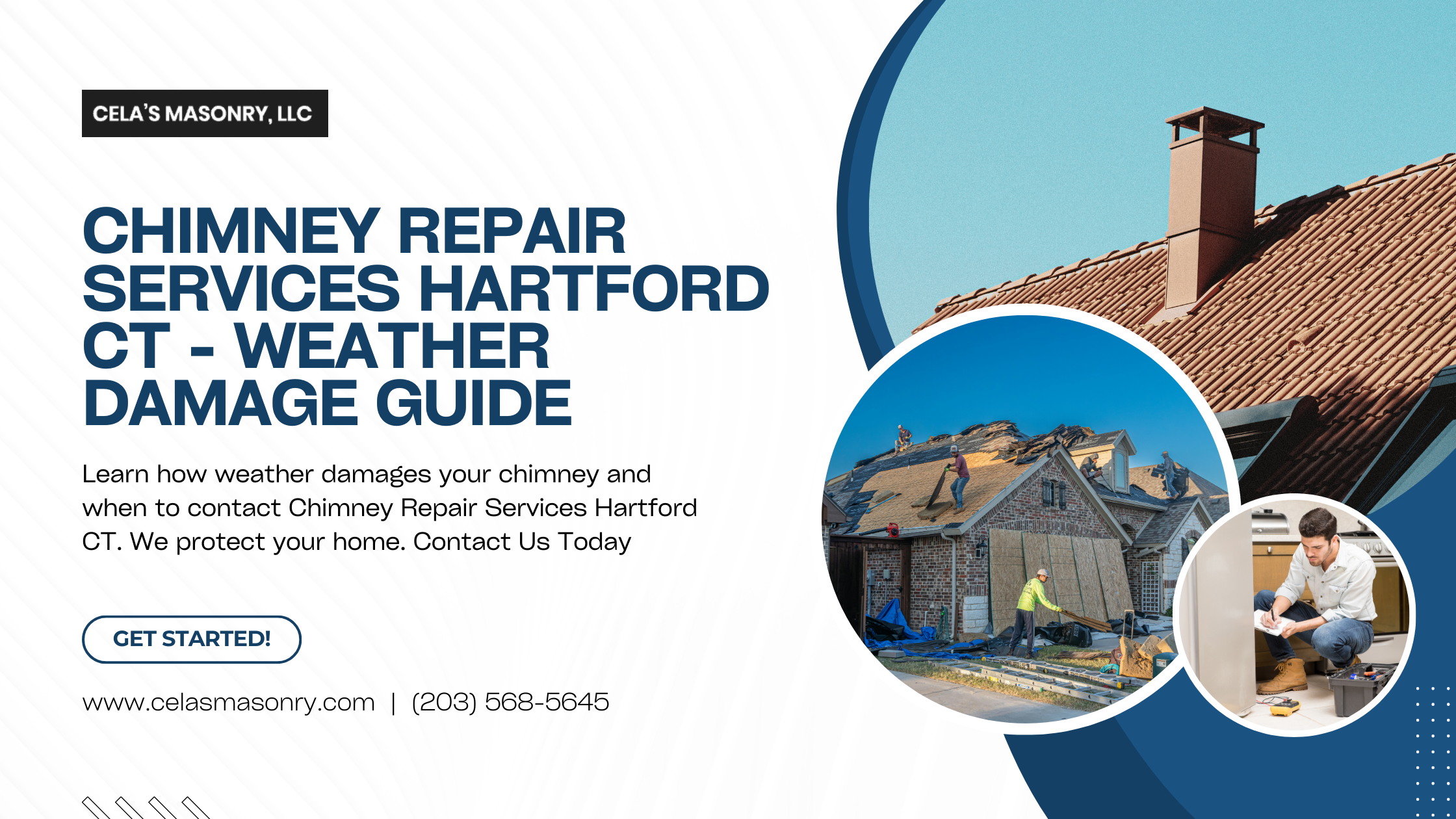 CELA'S MASONRY, LLC

CHIMNEY REPAIR SERVICES HARTFORD CT - WEATHER DAMAGE GUIDE

Learn how weather damages your chimney and when to contact Chimney Repair Services Hartford CT. We protect your home. Contact Us Today

GET STARTED!

www.celasmasonry.com | (203) 568-5645